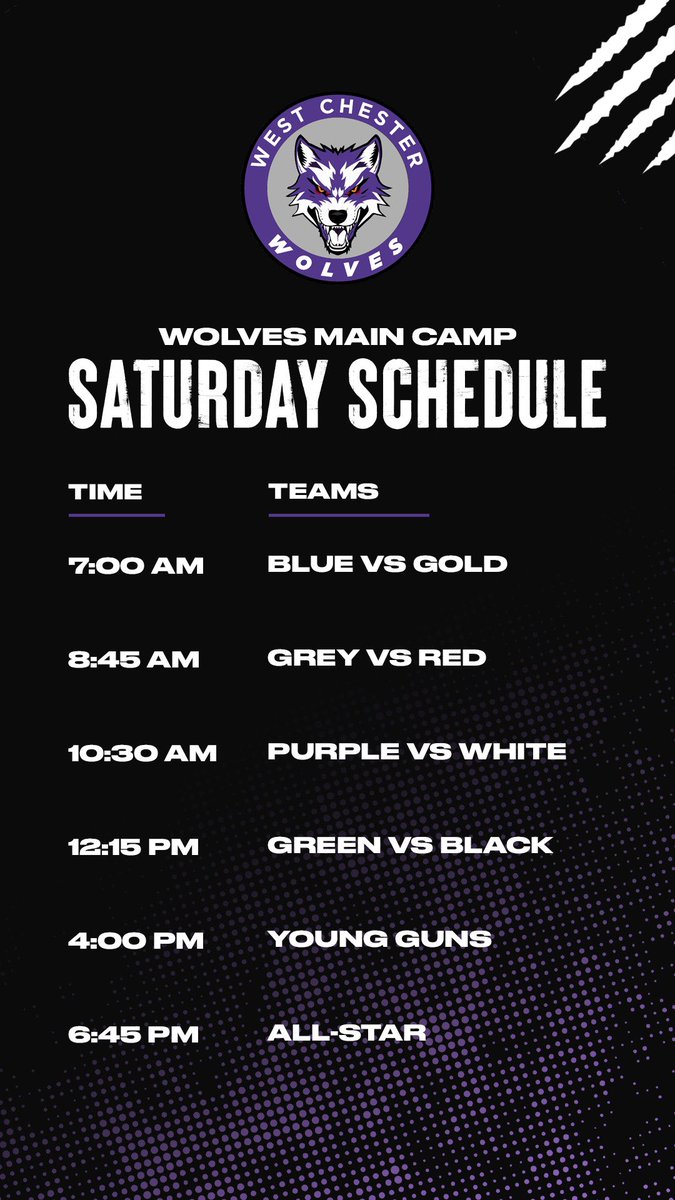 WEST CHESTER
WOLVES

WOLVES MAIN CAMP
SATURDAY SCHEDULE

| TIME | TEAMS |
|---|---|
| 7:00 AM | BLUE VS GOLD |
| 8:45 AM | GREY VS RED |
| 10:30 AM | PURPLE VS WHITE |
| 12:15 PM | GREEN VS BLACK |
| 4:00 PM | YOUNG GUNS |
| 6:45 PM | ALL-STAR |